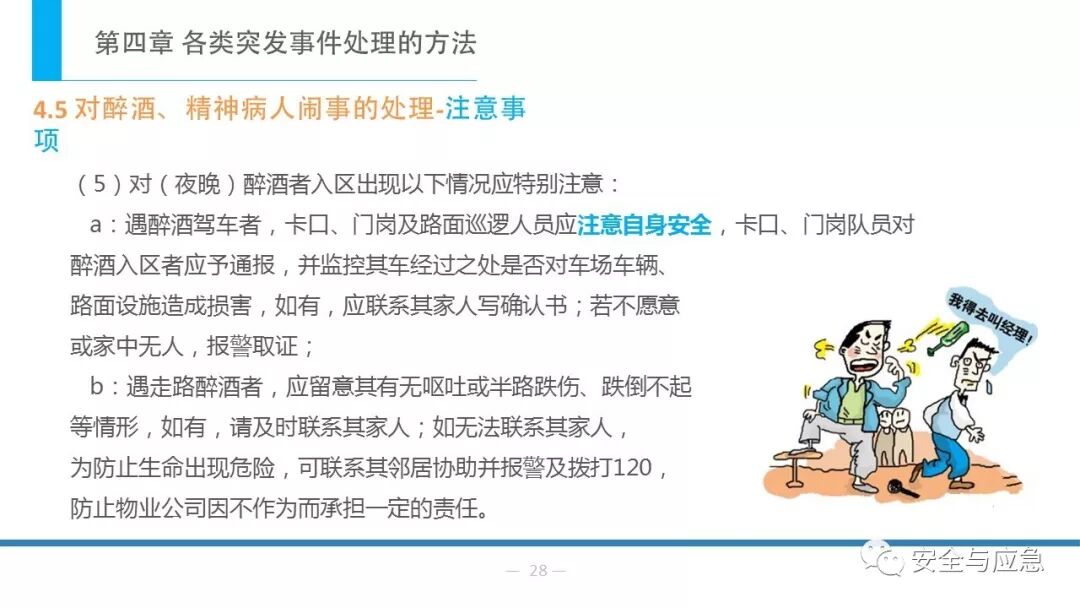 第四章 各类突发事件处理的方法

4.5 对醉酒、精神病人闹事的处理-注意事项

（5）对（夜晚）醉酒者入区出现以下情况应特别注意：

a：遇醉酒驾车者，卡口、门岗及路面巡逻人员应注意自身安全，卡口、门岗队员对醉酒入区者应予通报，并监控其车经过之处是否对车场车辆、路面设施造成损害，如有，应联系其家人写确认书；若不愿意或家中无人，报警取证；

b：遇走路醉酒者，应留意其有无呕吐或半路跌伤、跌倒不起等情形，如有，请及时联系其家人；如无法联系其家人，为防止生命出现危险，可联系其邻居协助并报警及拨打120，防止物业公司因不作为而承担一定的责任。

我得去叫经理！

— 28 —

安全与应急